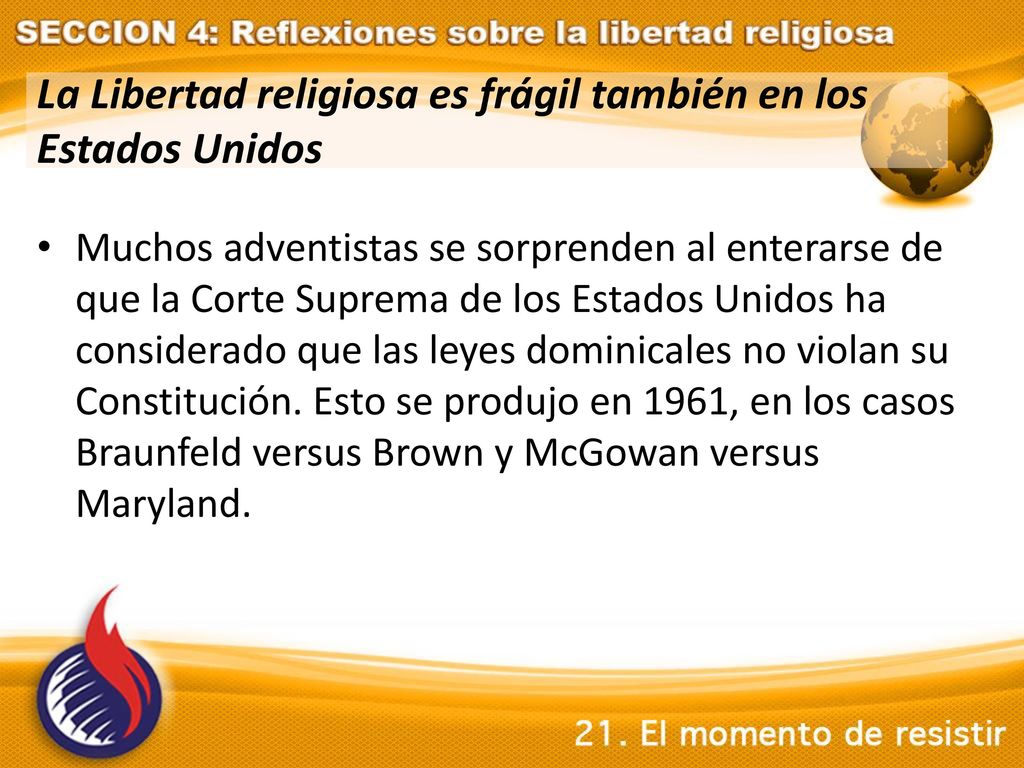 SECCION 4: Reflexiones sobre la libertad religiosa

La Libertad religiosa es frágil también en los Estados Unidos

• Muchos adventistas se sorprenden al enterarse de que la Corte Suprema de los Estados Unidos ha considerado que las leyes dominicales no violan su Constitución. Esto se produjo en 1961, en los casos Braunfeld versus Brown y McGowan versus Maryland.

21. El momento de resistir